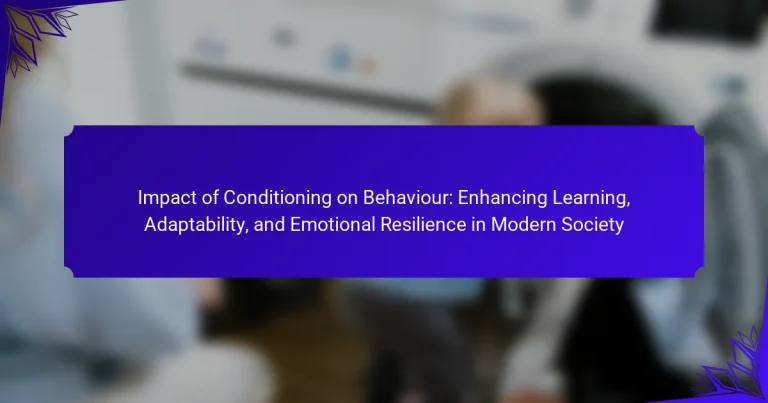 Impact of Conditioning on Behaviour: Enhancing Learning, Adaptability, and Emotional Resilience in Modern Society